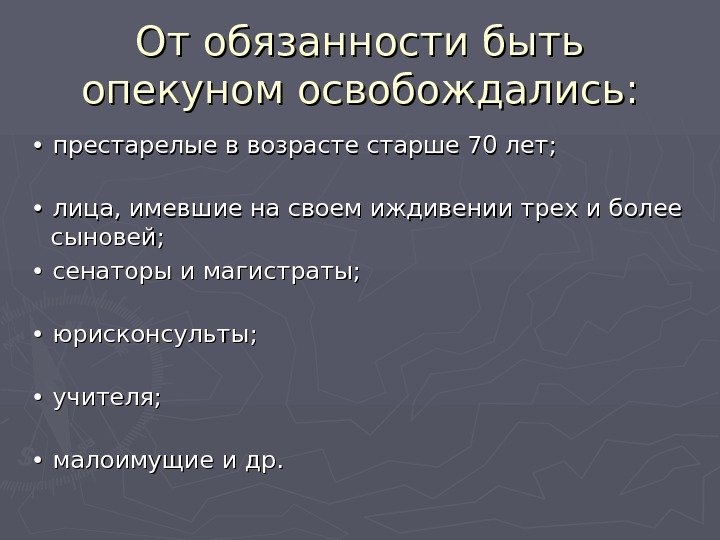 От обязанности быть опекуном освобождались:

• престарелые в возрасте старше 70 лет;

• лица, имевшие на своем иждивении трех и более сыновей;

• сенаторы и магистраты;

• юрисконсульты;

• учителя;

• малоимущие и др.